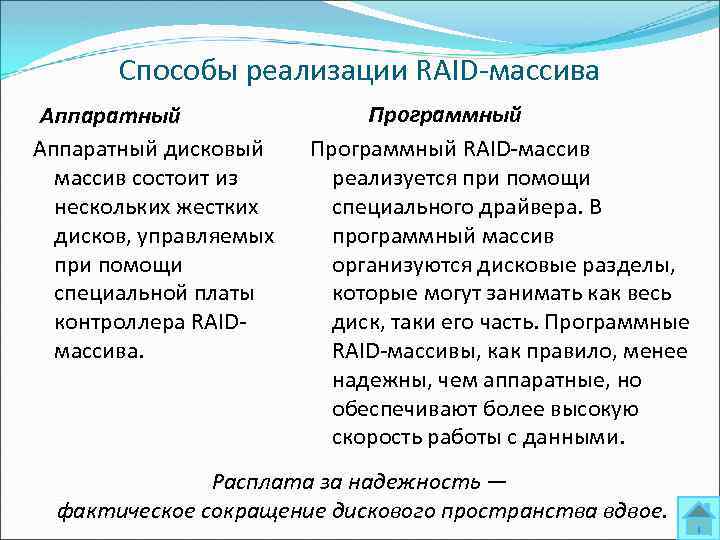 Способы реализации RAID-массива

Аппаратный

Аппаратный дисковый массив состоит из нескольких жестких дисков, управляемых при помощи специальной платы контроллера RAID-массива.

Программный

Программный RAID-массив реализуется при помощи специального драйвера. В программный массив организуются дисковые разделы, которые могут занимать как весь диск, таки его часть. Программные RAID-массивы, как правило, менее надежны, чем аппаратные, но обеспечивают более высокую скорость работы с данными.

Расплата за надежность — фактическое сокращение дискового пространства вдвое.